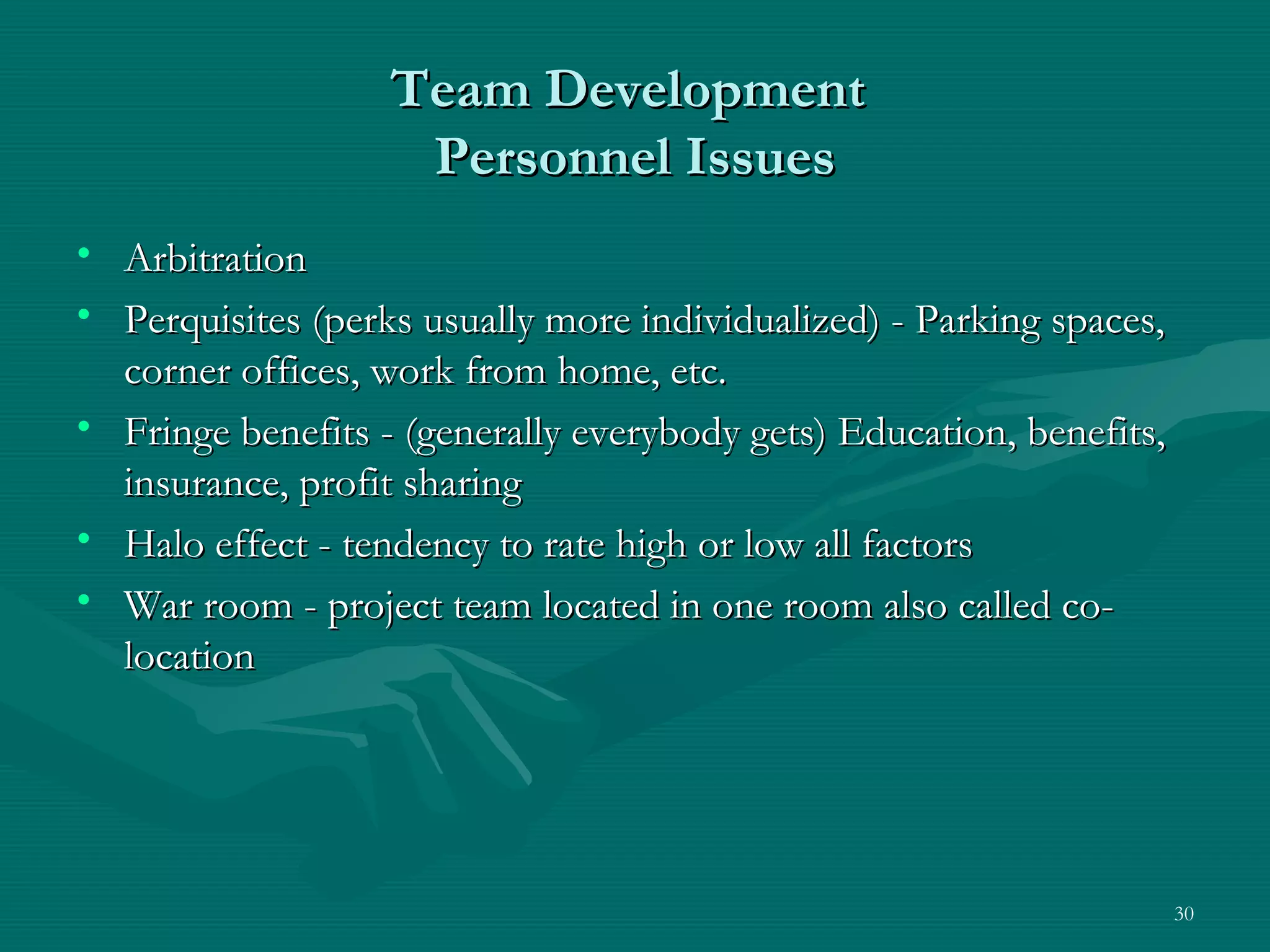 Team Development
Personnel Issues

• Arbitration
• Perquisites (perks usually more individualized) - Parking spaces, corner offices, work from home, etc.
• Fringe benefits - (generally everybody gets) Education, benefits, insurance, profit sharing
• Halo effect - tendency to rate high or low all factors
• War room - project team located in one room also called co-location

30